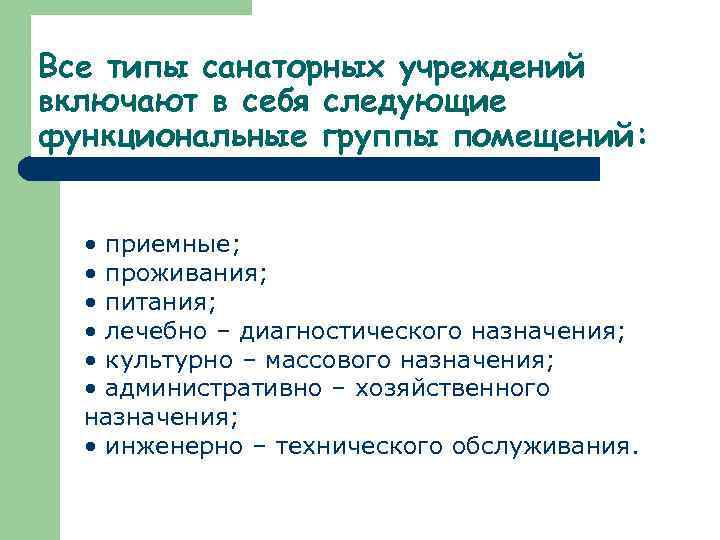 Все типы санаторных учреждений включают в себя следующие функциональные группы помещений:

• приемные;
• проживания;
• питания;
• лечебно – диагностического назначения;
• культурно – массового назначения;
• административно – хозяйственного назначения;
• инженерно – технического обслуживания.